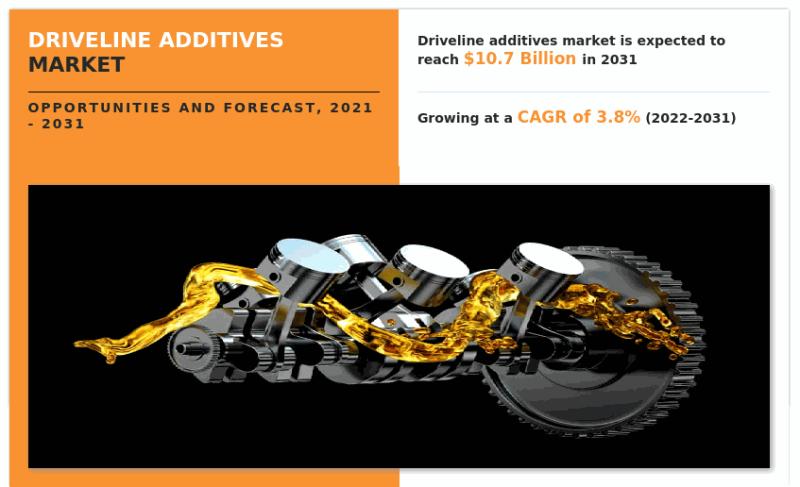 DRIVELINE ADDITIVES MARKET

OPPORTUNITIES AND FORECAST, 2021 - 2031

Driveline additives market is expected to reach $10.7 Billion in 2031

Growing at a CAGR of 3.8% (2022-2031)